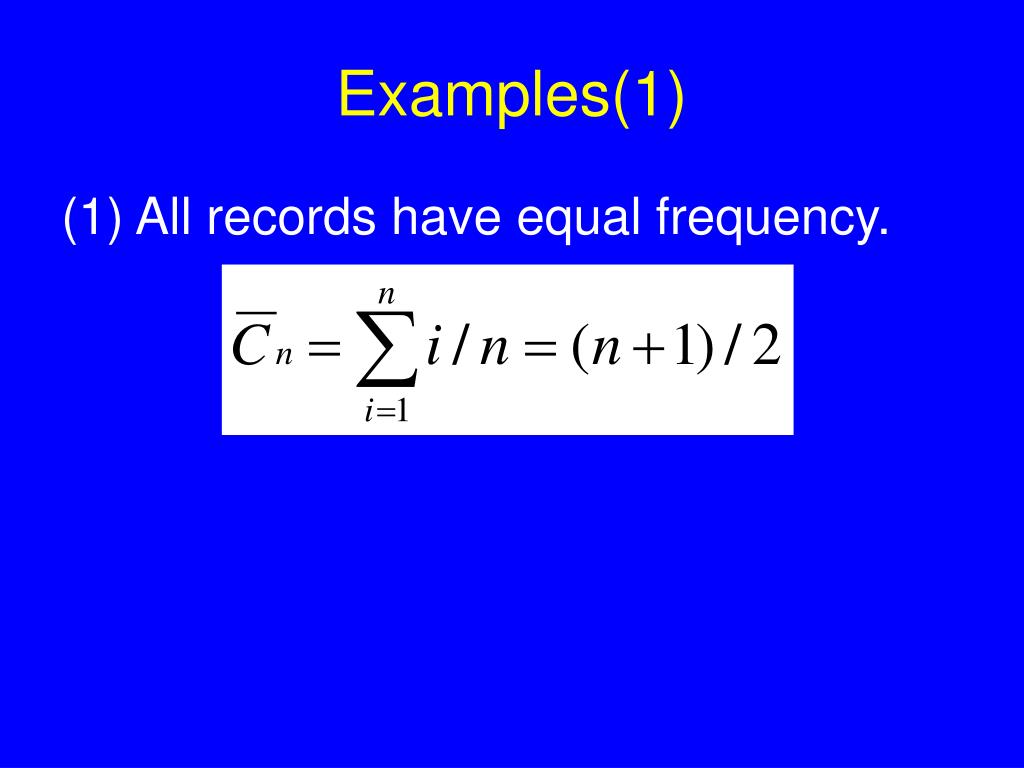 Examples(1)

(1) All records have equal frequency.

$\overline{C}_n = \sum_{i=1}^{n} i/n = (n+1)/2$